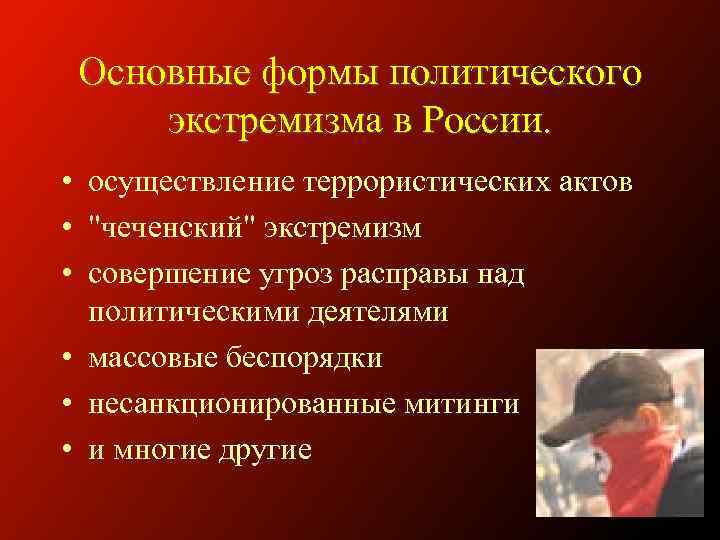 Основные формы политического экстремизма в России.

• осуществление террористических актов
• "чеченский" экстремизм
• совершение угроз расправы над политическими деятелями
• массовые беспорядки
• несанкционированные митинги
• и многие другие